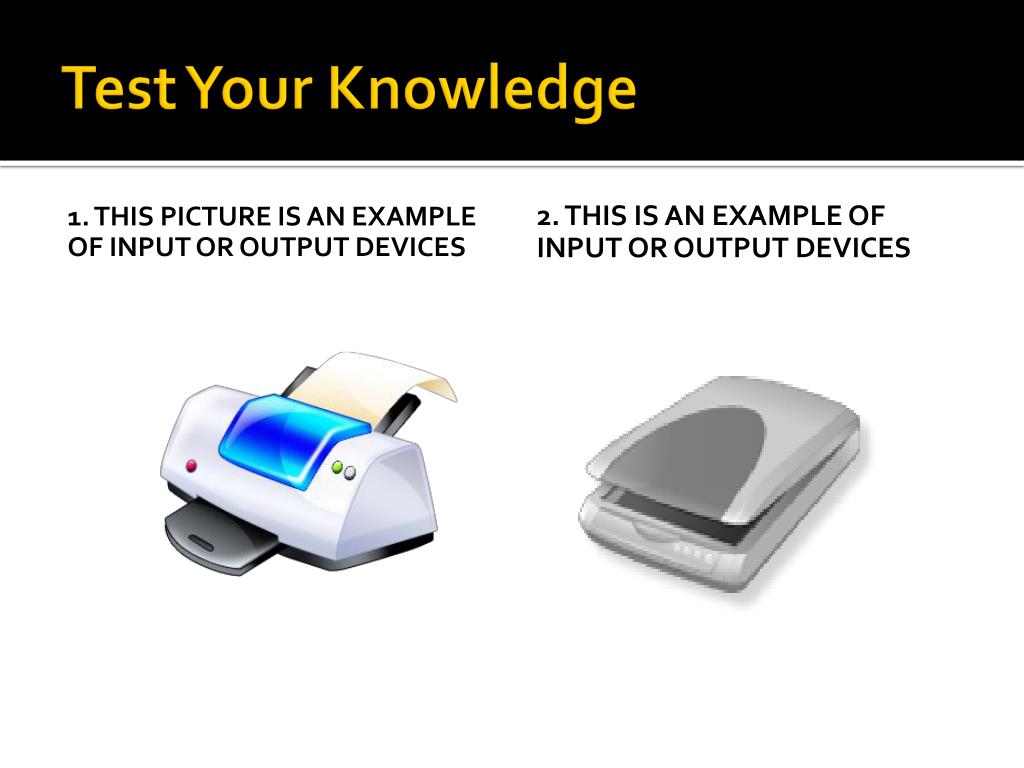 Test Your Knowledge

1. THIS PICTURE IS AN EXAMPLE OF INPUT OR OUTPUT DEVICES

2. THIS IS AN EXAMPLE OF INPUT OR OUTPUT DEVICES